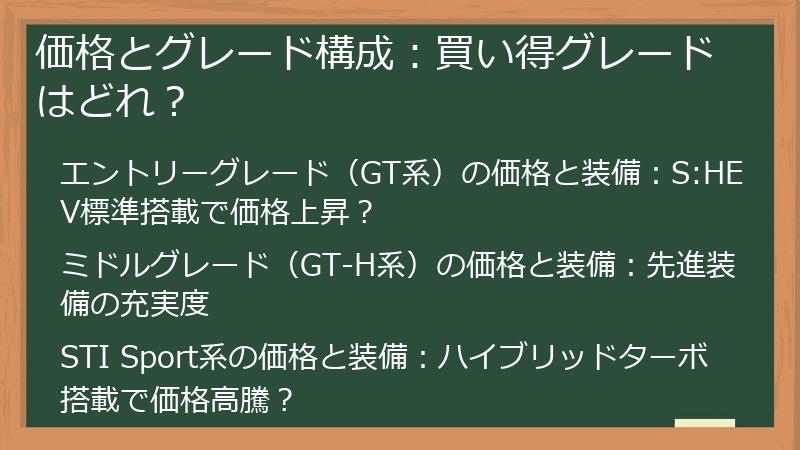 価格とグレード構成：買い得グレードはどれ？

エントリーグレード（GT系）の価格と装備：S:HEV標準搭載で価格上昇？

ミドルグレード（GT-H系）の価格と装備：先進装備の充実度

STI Sport系の価格と装備：ハイブリッドターボ搭載で価格高騰？